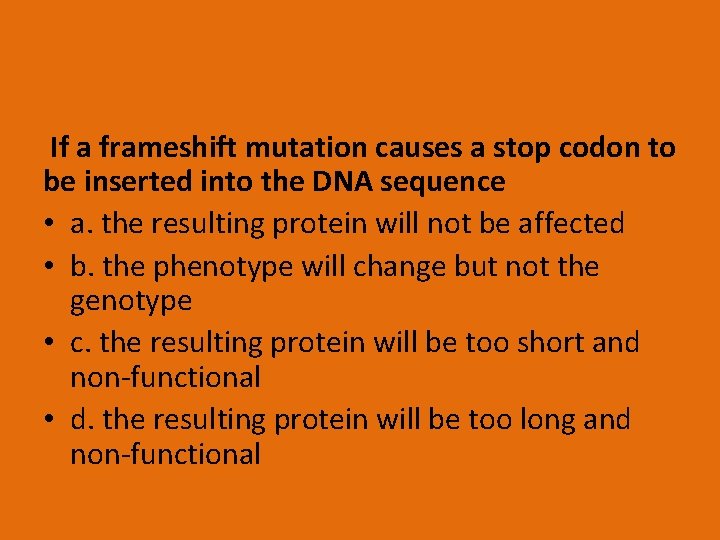 If a frameshift mutation causes a stop codon to be inserted into the DNA sequence

• a. the resulting protein will not be affected
• b. the phenotype will change but not the genotype
• c. the resulting protein will be too short and non-functional
• d. the resulting protein will be too long and non-functional